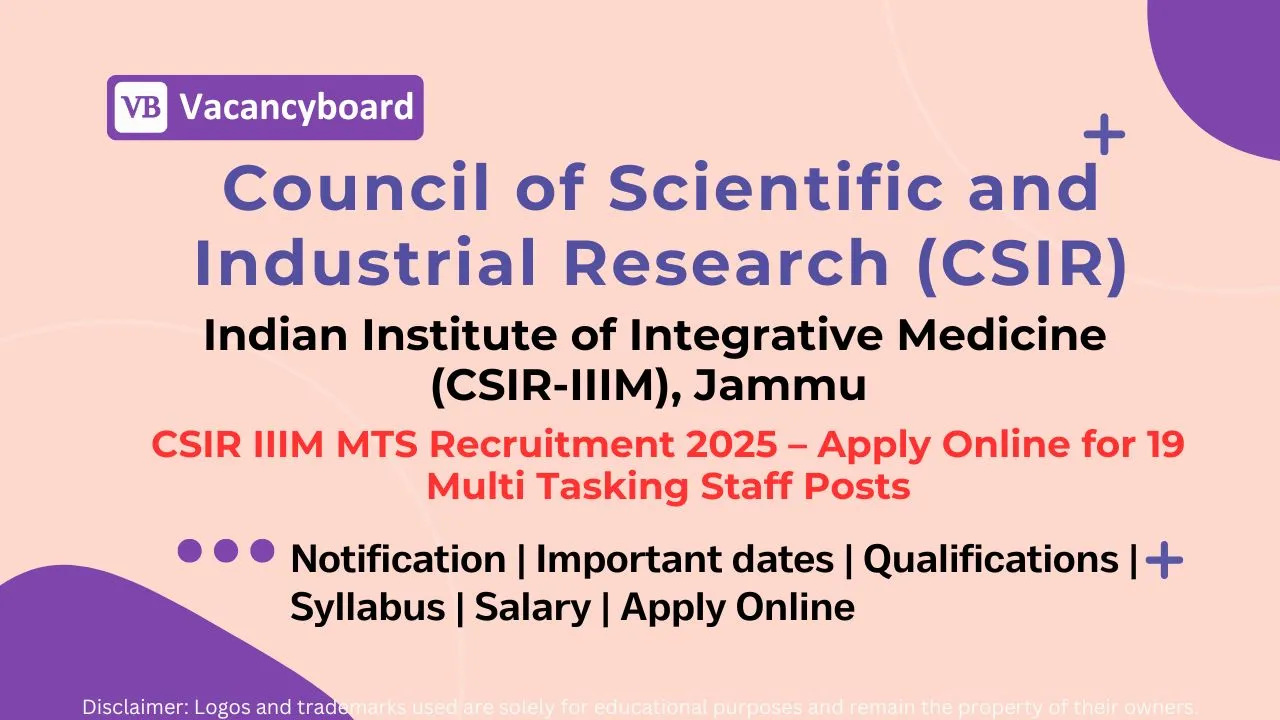 VB Vacancyboard

Council of Scientific and Industrial Research (CSIR)

Indian Institute of Integrative Medicine (CSIR-IIIM), Jammu

CSIR IIIM MTS Recruitment 2025 – Apply Online for 19 Multi Tasking Staff Posts

Notification | Important dates | Qualifications | Syllabus | Salary | Apply Online

Disclaimer: Logos and trademarks used are solely for educational purposes and remain the property of their owners.